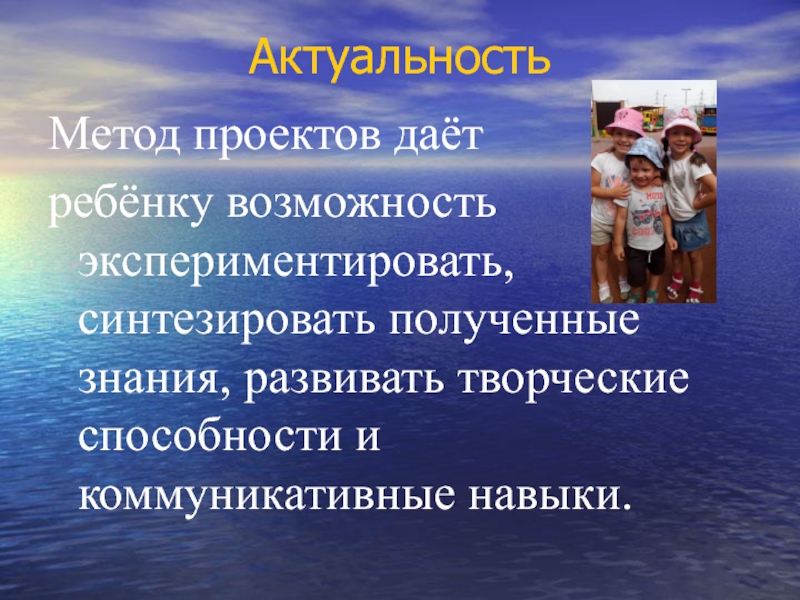 Актуальность

Метод проектов даёт ребёнку возможность экспериментировать, синтезировать полученные знания, развивать творческие способности и коммуникативные навыки.